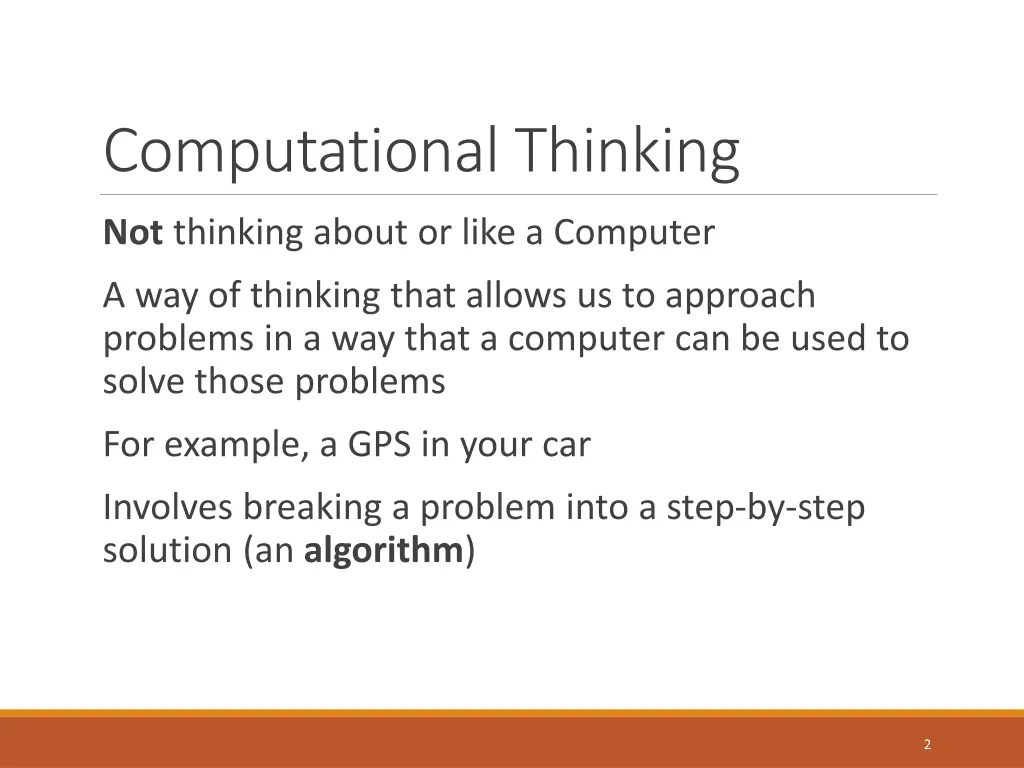 Computational Thinking

Not thinking about or like a Computer

A way of thinking that allows us to approach problems in a way that a computer can be used to solve those problems

For example, a GPS in your car

Involves breaking a problem into a step-by-step solution (an algorithm)

2